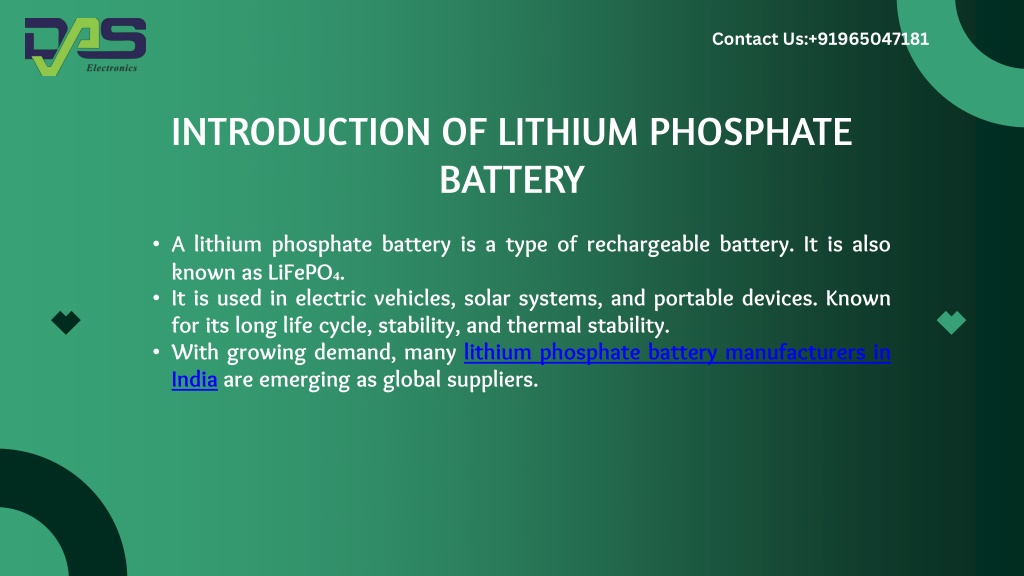 DAS
Electronics

Contact Us:+91965047181

INTRODUCTION OF LITHIUM PHOSPHATE BATTERY

• A lithium phosphate battery is a type of rechargeable battery. It is also known as $LiFePO_4$.
• It is used in electric vehicles, solar systems, and portable devices. Known for its long life cycle, stability, and thermal stability.
• With growing demand, many lithium phosphate battery manufacturers in India are emerging as global suppliers.